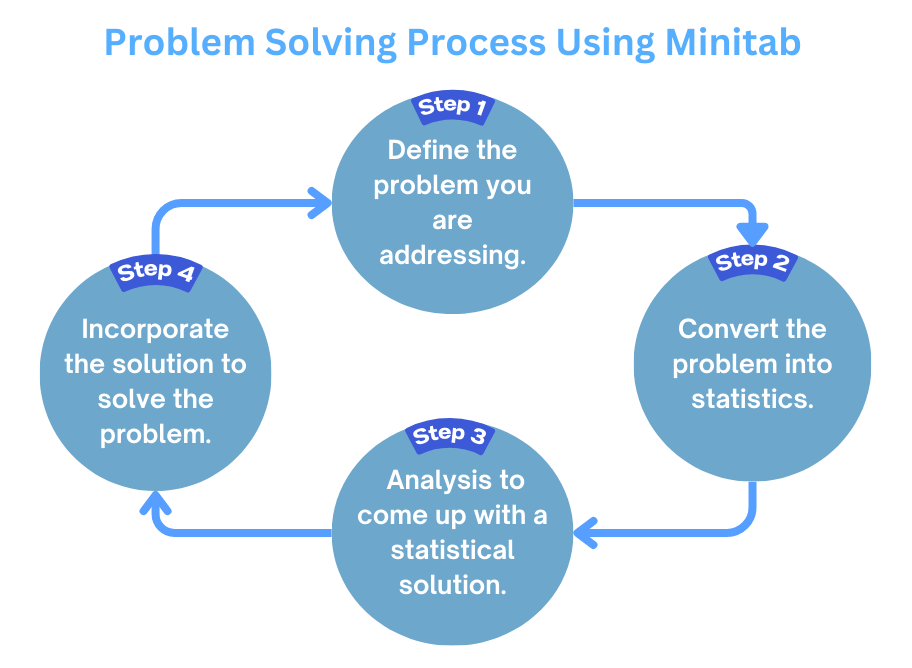 Problem Solving Process Using Minitab

Step 1
Define the problem you are addressing.

Step 2
Convert the problem into statistics.

Step 3
Analysis to come up with a statistical solution.

Step 4
Incorporate the solution to solve the problem.